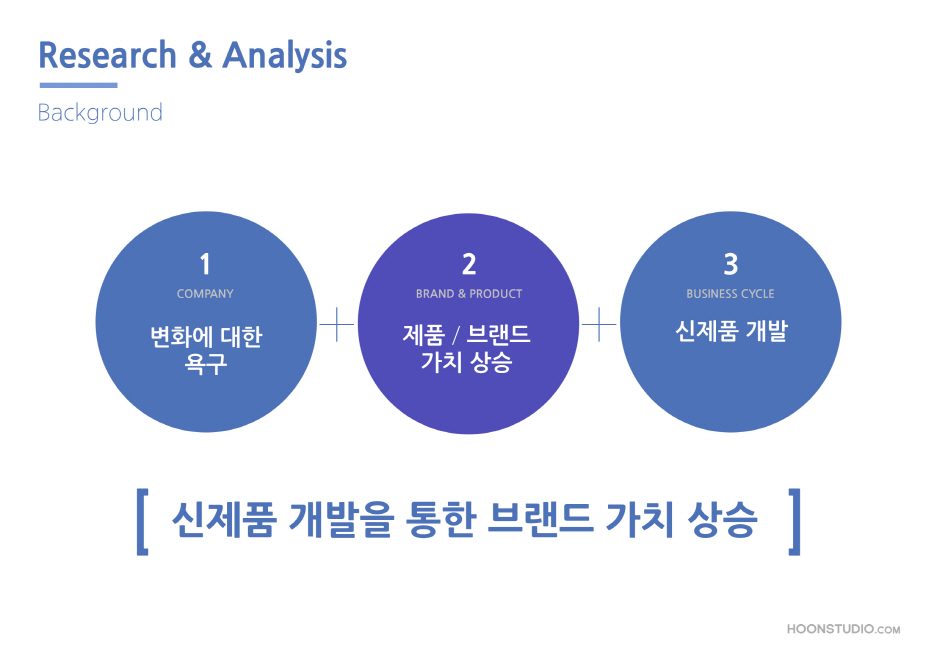 Research & Analysis

Background

1
COMPANY
변화에 대한 욕구

+

2
BRAND & PRODUCT
제품 / 브랜드 가치 상승

+

3
BUSINESS CYCLE
신제품 개발

[ 신제품 개발을 통한 브랜드 가치 상승 ]

HOONSTUDIO.COM